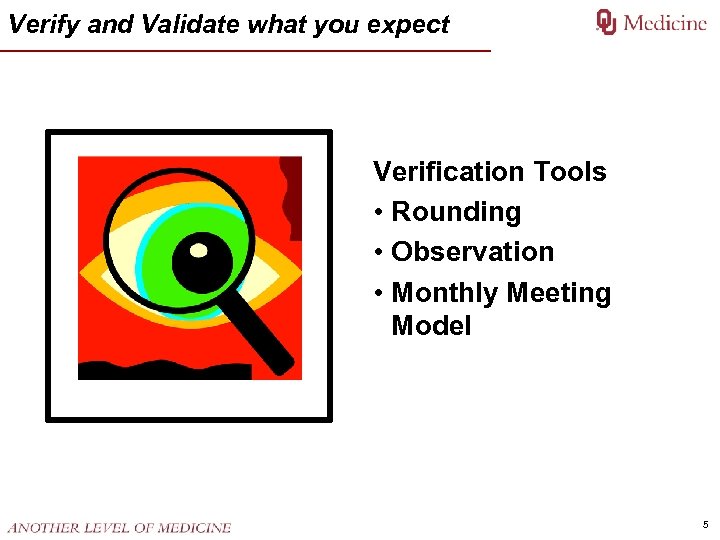 Verify and Validate what you expect

OU Medicine

Verification Tools
• Rounding
• Observation
• Monthly Meeting Model

ANOTHER LEVEL OF MEDICINE

5